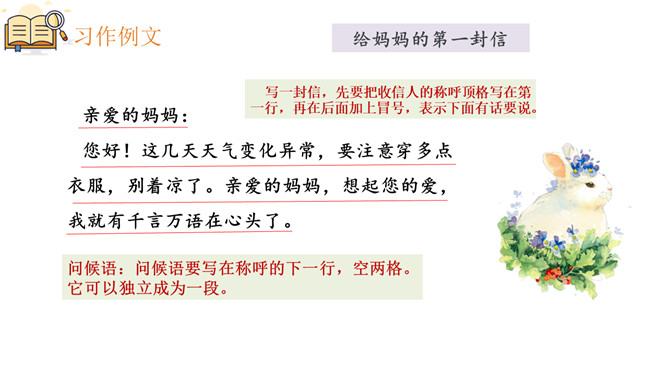 习作例文

给妈妈的第一封信

写一封信，先要把收信人的称呼顶格写在第一行，再在后面加上冒号，表示下面有话要说。

亲爱的妈妈：

您好！这几天天气变化异常，要注意穿多点衣服，别着凉了。亲爱的妈妈，想起您的爱，我就有千言万语在心头了。

问候语：问候语要写在称呼的下一行，空两格。它可以独立成为一段。